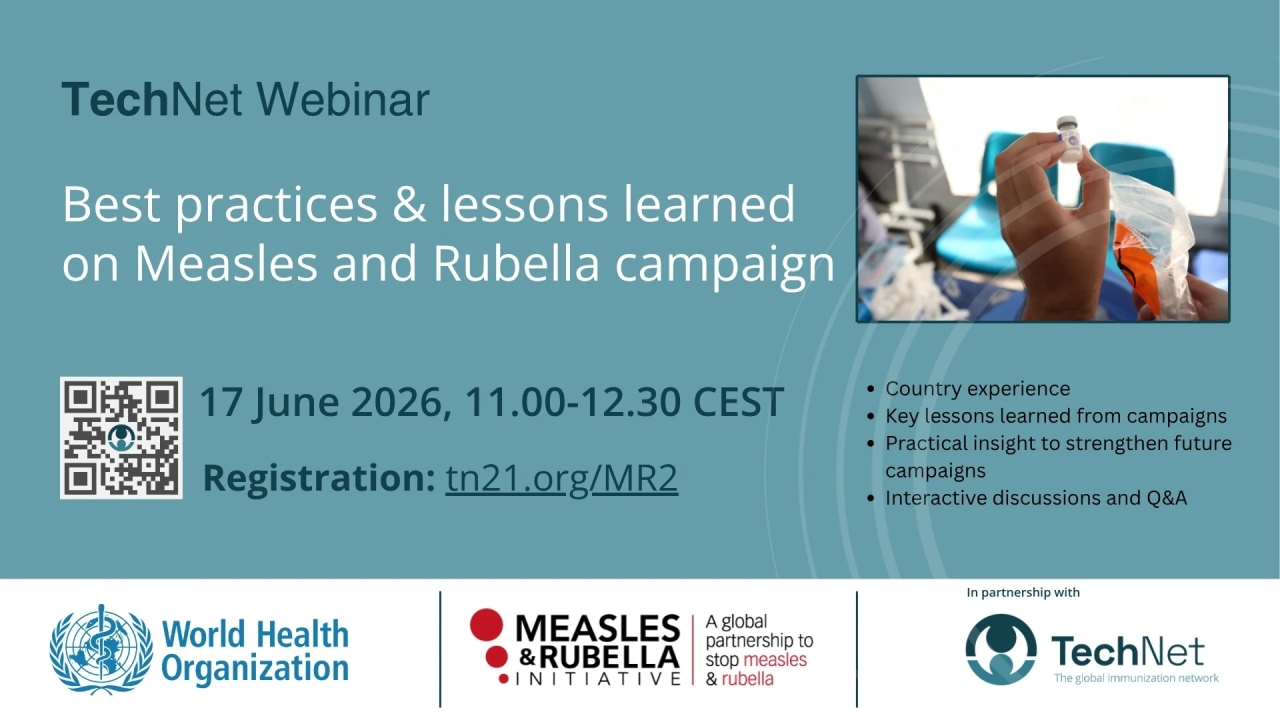 TechNet Webinar

Best practices & lessons learned on Measles and Rubella campaign

17 June 2026, 11.00-12.30 CEST

Registration: tn21.org/MR2

- Country experience
- Key lessons learned from campaigns
- Practical insight to strengthen future campaigns
- Interactive discussions and Q&A

World Health Organization

MEASLES & RUBELLA INITIATIVE

A global partnership to stop measles & rubella

In partnership with

TechNet
The global immunization network